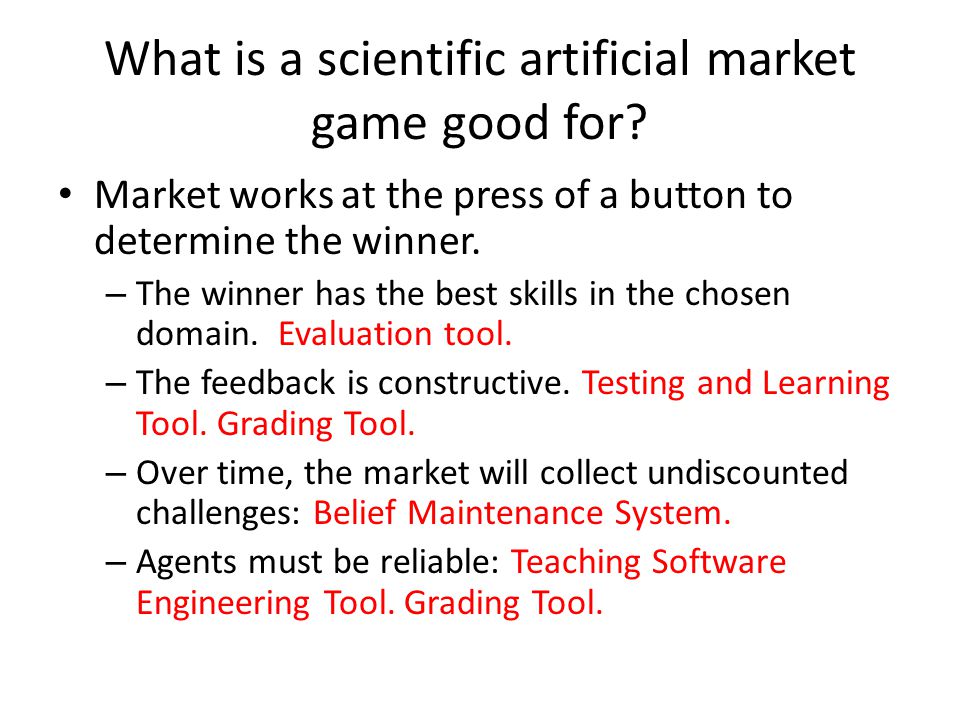 What is a scientific artificial market game good for?

• Market works at the press of a button to determine the winner.
 – The winner has the best skills in the chosen domain. Evaluation tool.
 – The feedback is constructive. Testing and Learning Tool. Grading Tool.
 – Over time, the market will collect undiscounted challenges: Belief Maintenance System.
 – Agents must be reliable: Teaching Software Engineering Tool. Grading Tool.